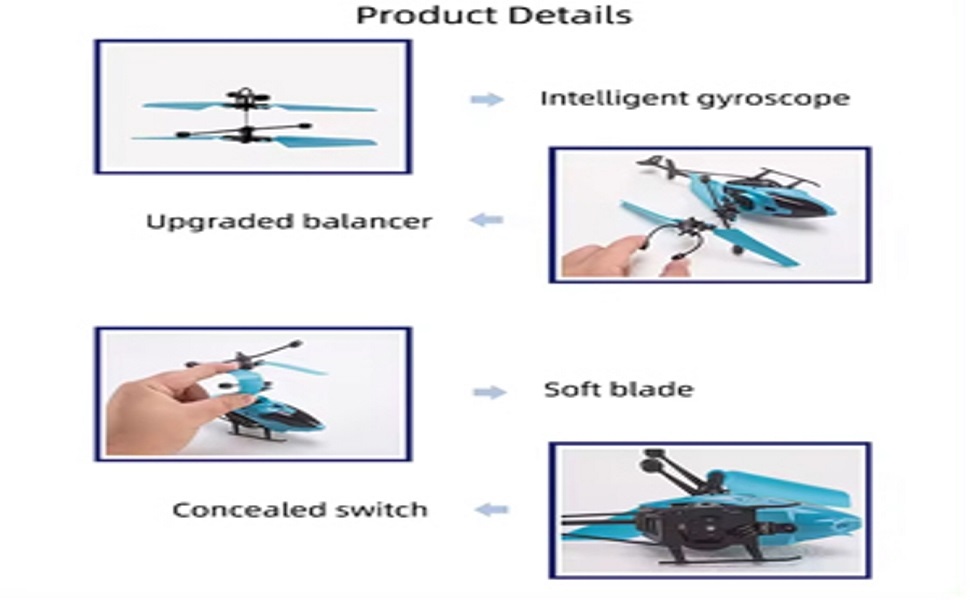 Product Details

Intelligent gyroscope

Upgraded balancer

Soft blade

Concealed switch